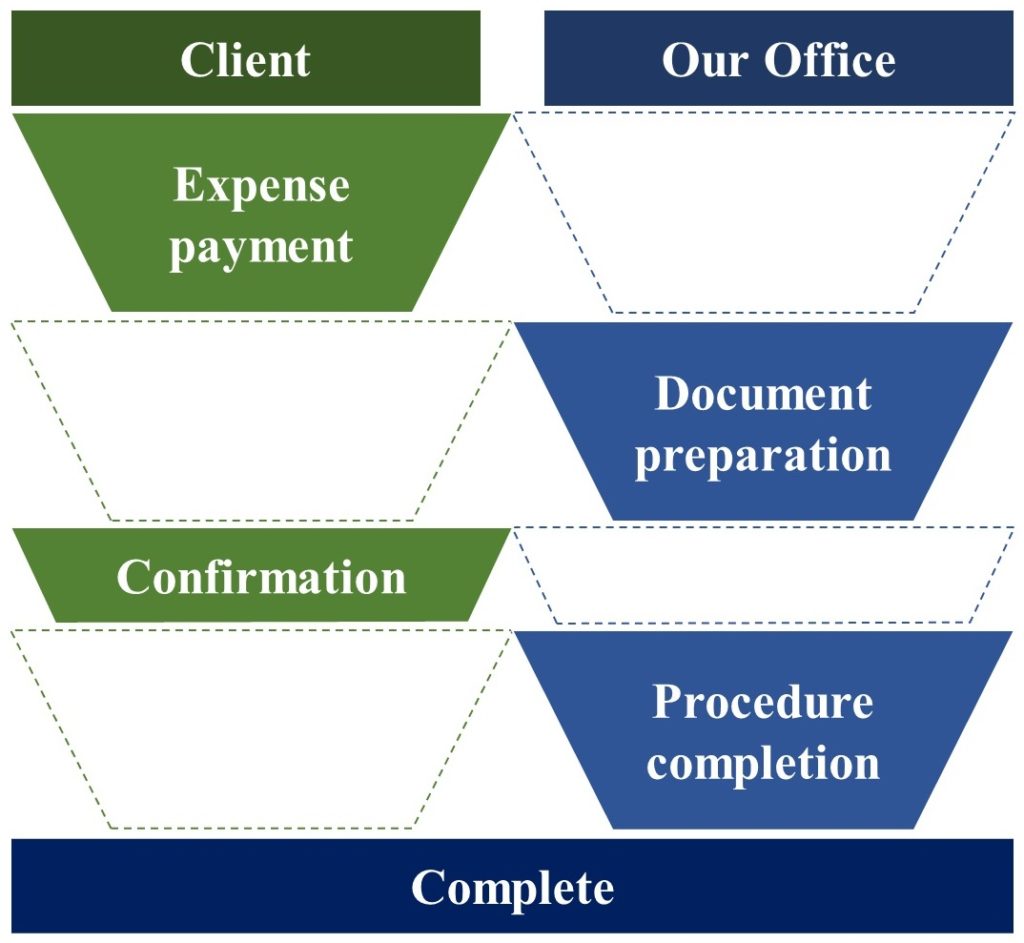 Client

Our Office

Expense payment

Document preparation

Confirmation

Procedure completion

Complete